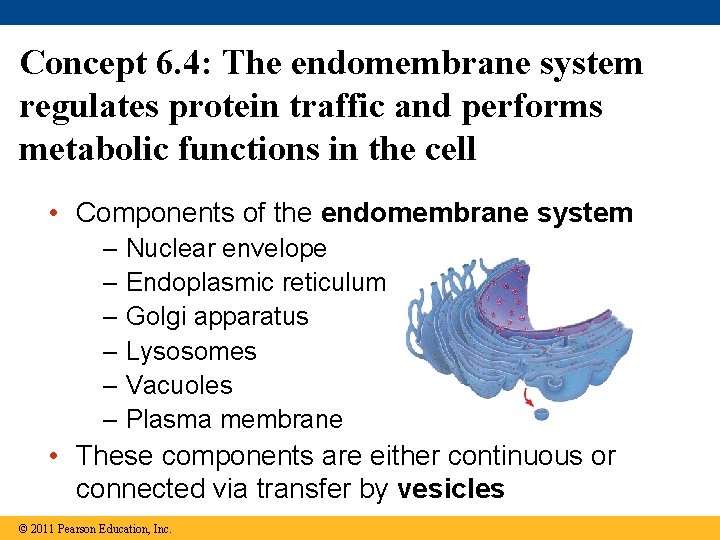 Concept 6.4: The endomembrane system regulates protein traffic and performs metabolic functions in the cell

• Components of the endomembrane system
– Nuclear envelope
– Endoplasmic reticulum
– Golgi apparatus
– Lysosomes
– Vacuoles
– Plasma membrane

• These components are either continuous or connected via transfer by vesicles

© 2011 Pearson Education, Inc.